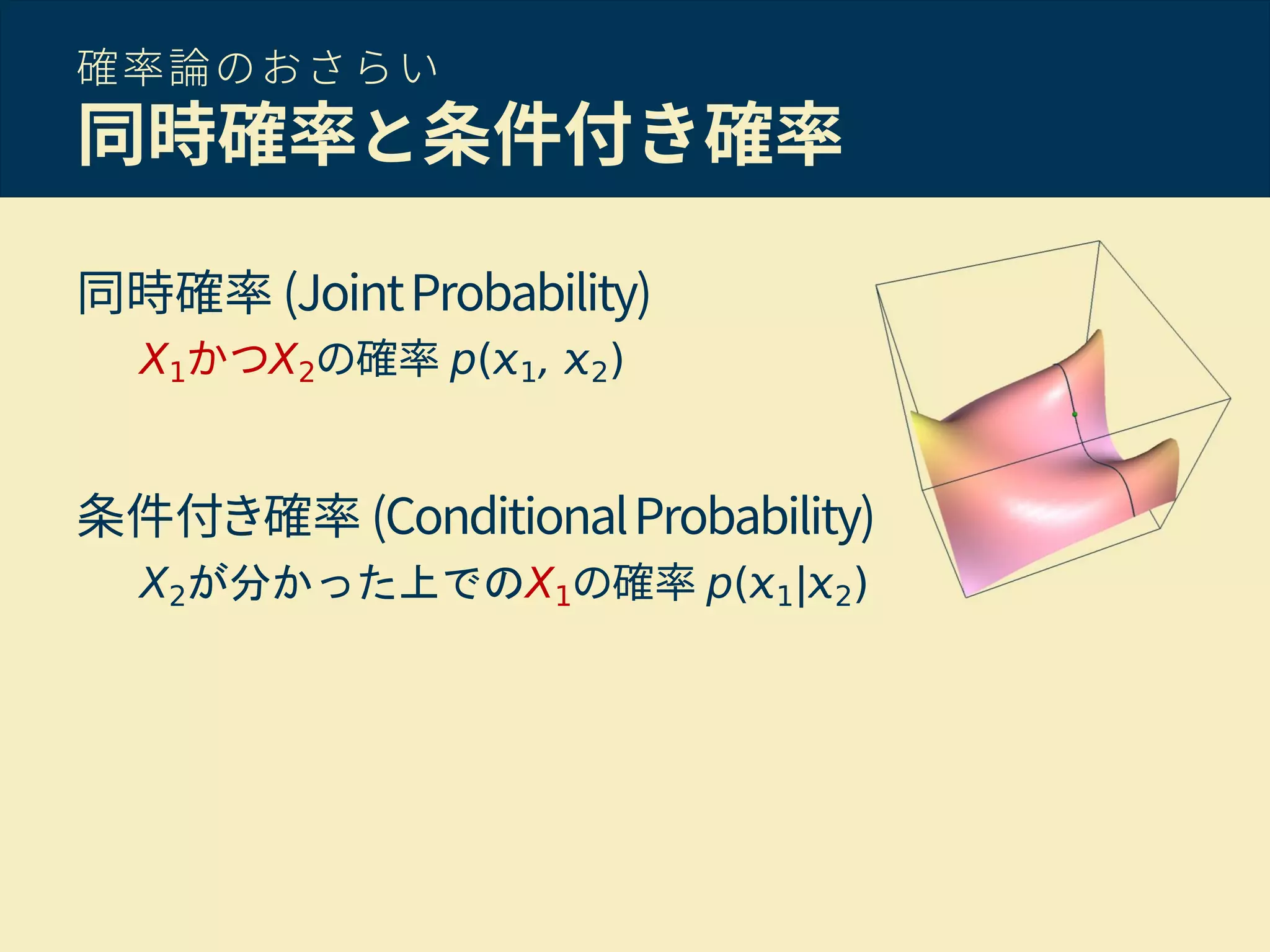 確率論のおさらい
同時確率と条件付き確率

同時確率 (Joint Probability)
$X_1$かつ$X_2$の確率 $p(x_1, x_2)$

条件付き確率 (Conditional Probability)
$X_2$が分かった上での$X_1$の確率 $p(x_1|x_2)$